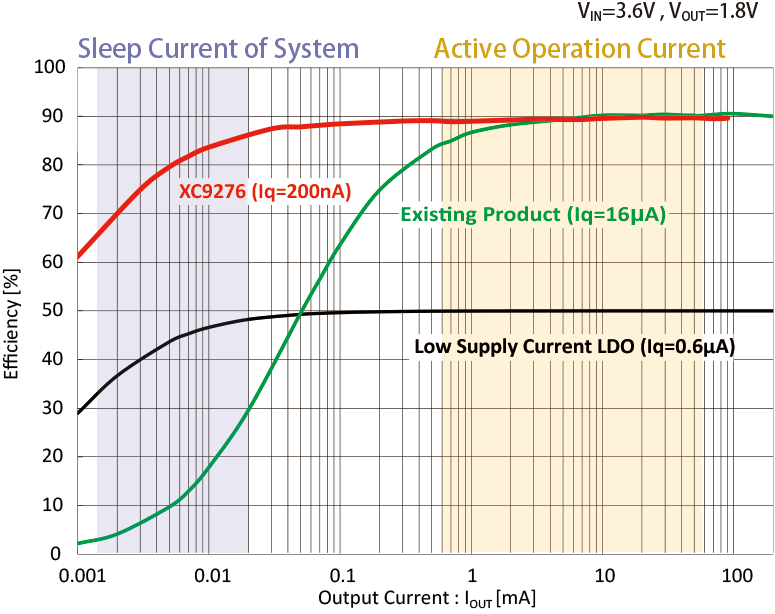 $V_{IN}$=3.6V , $V_{OUT}$=1.8V

Sleep Current of System

Active Operation Current

100
90
80
70
60
50
40
30
20
10
0

Efficiency [%]

XC9276 (Iq=200nA)

Existing Product (Iq=16μA)

Low Supply Current LDO (Iq=0.6μA)

0.001
0.01
0.1
1
10
100

Output Current : $I_{OUT}$ [mA]